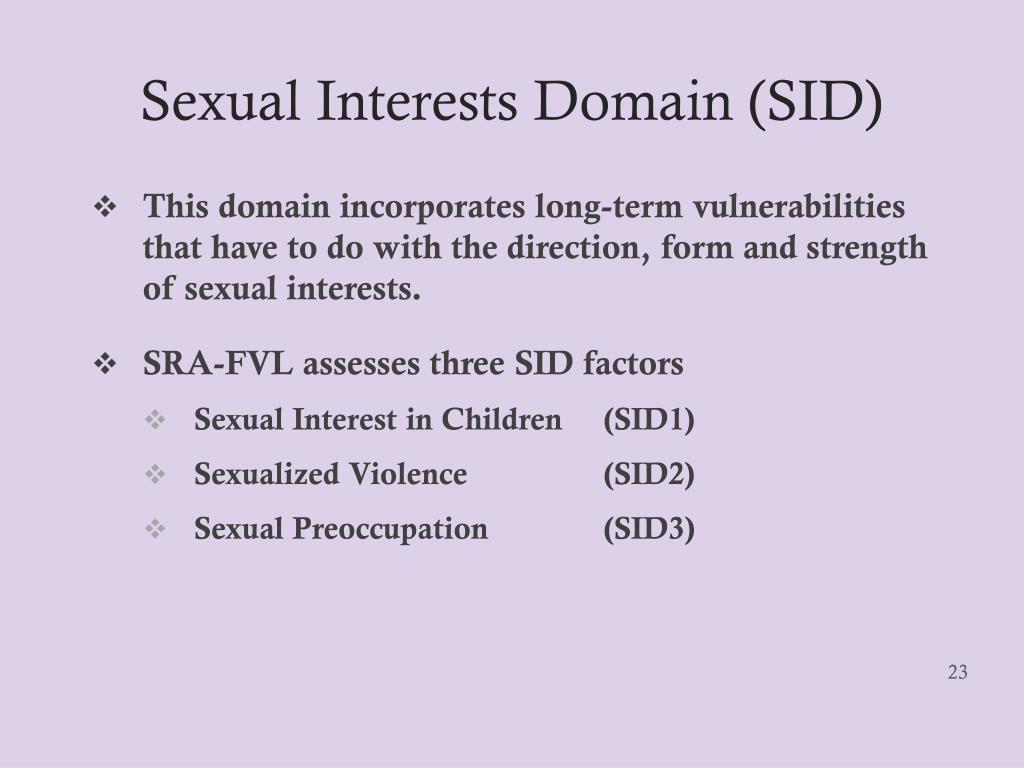 Sexual Interests Domain (SID)

❖ This domain incorporates long-term vulnerabilities that have to do with the direction, form and strength of sexual interests.

❖ SRA-FVL assesses three SID factors

❖ Sexual Interest in Children (SID1)

❖ Sexualized Violence (SID2)

❖ Sexual Preoccupation (SID3)

23